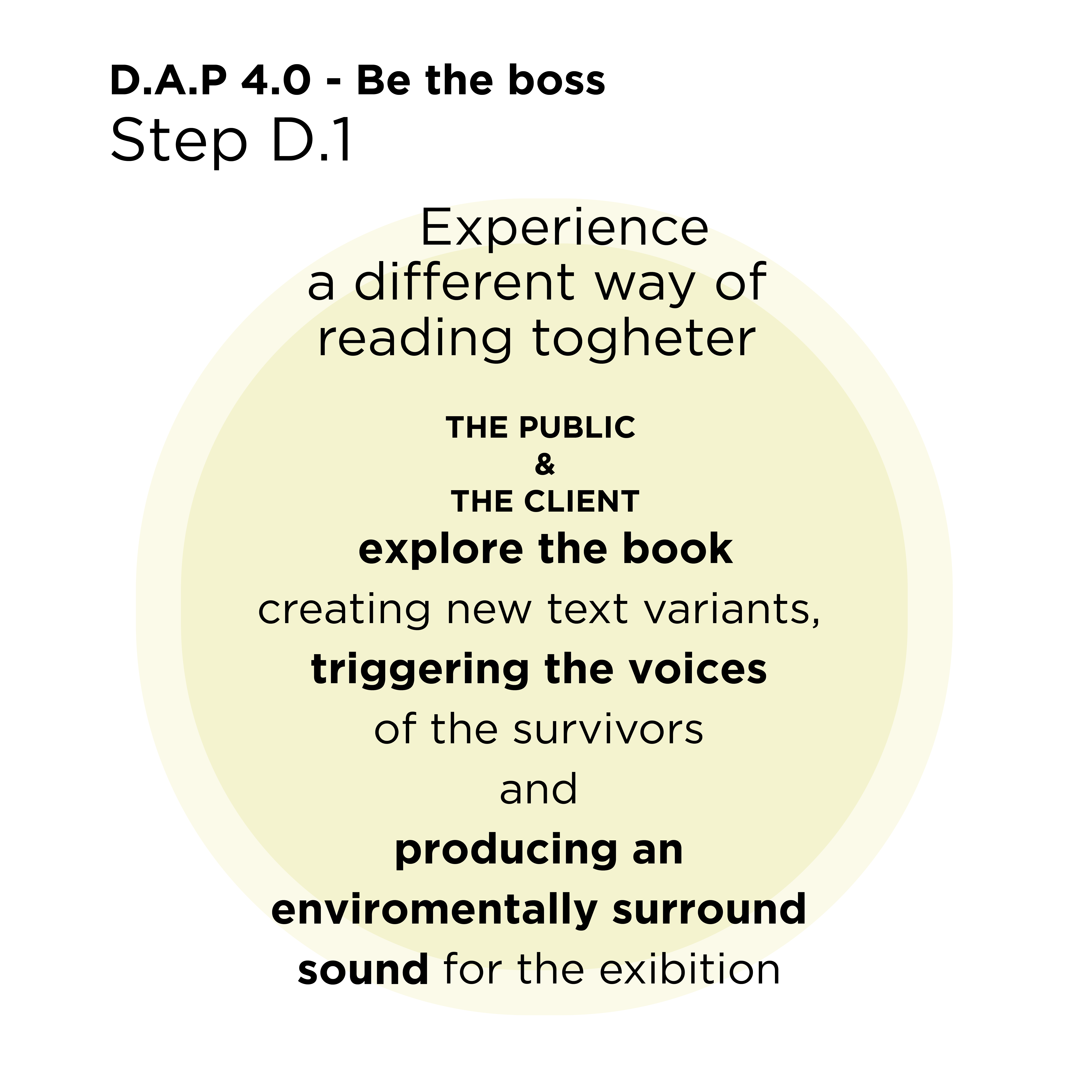 D.A.P 4.0 - Be the boss
Step D.1

Experience
a different way of
reading togheter

THE PUBLIC
&
THE CLIENT
explore the book
creating new text variants,
triggering the voices
of the survivors
and
producing an
enviromentally surround
sound for the exibition